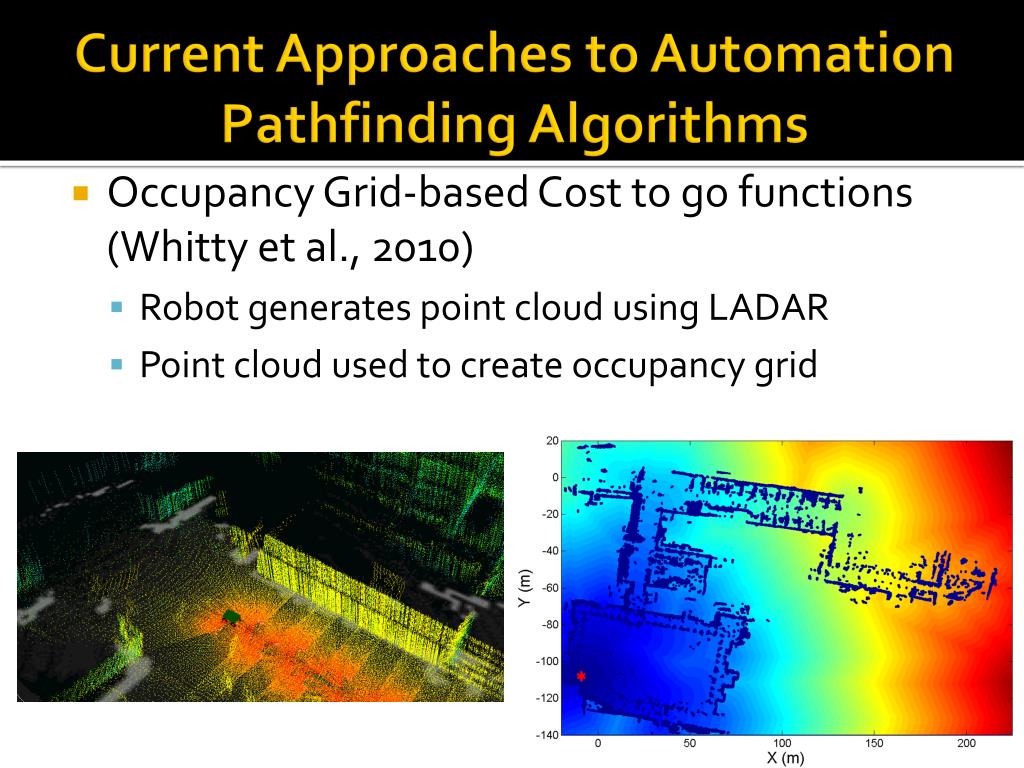 Current Approaches to Automation Pathfinding Algorithms

Occupancy Grid-based Cost to go functions (Whitty et al., 2010)

Robot generates point cloud using LADAR

Point cloud used to create occupancy grid

20
0
-20
-40
-60
-80
-100
-120
-140
Y (m)
0
50
100
150
200
X (m)